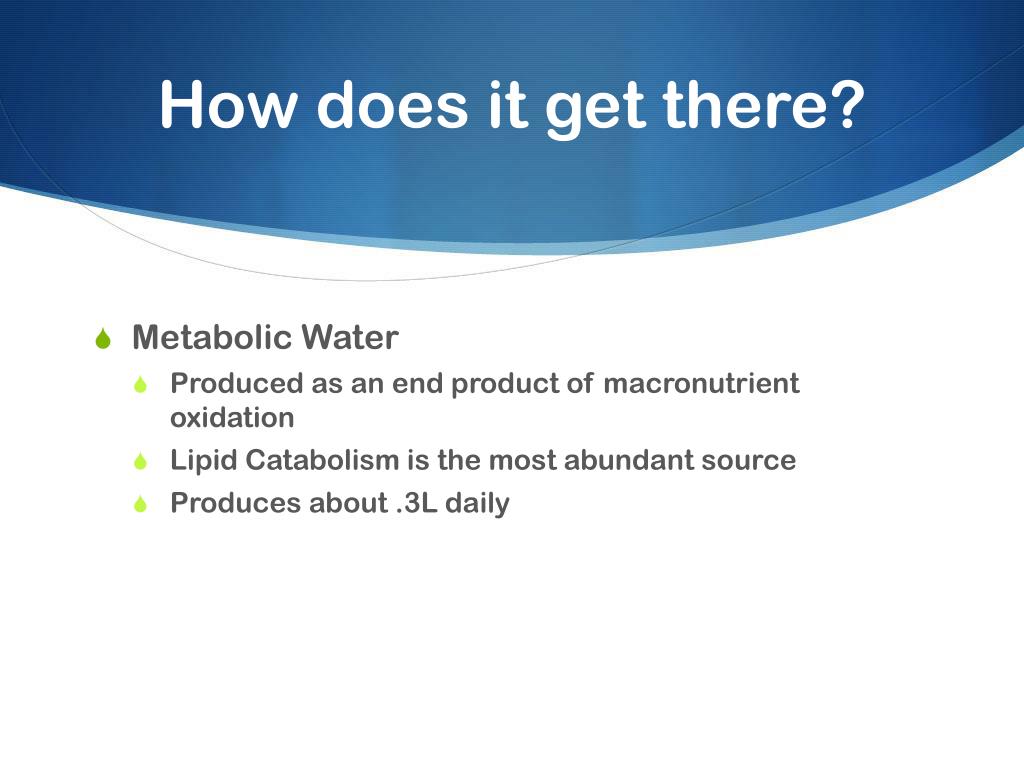 How does it get there?

Metabolic Water

Produced as an end product of macronutrient oxidation

Lipid Catabolism is the most abundant source

Produces about .3L daily